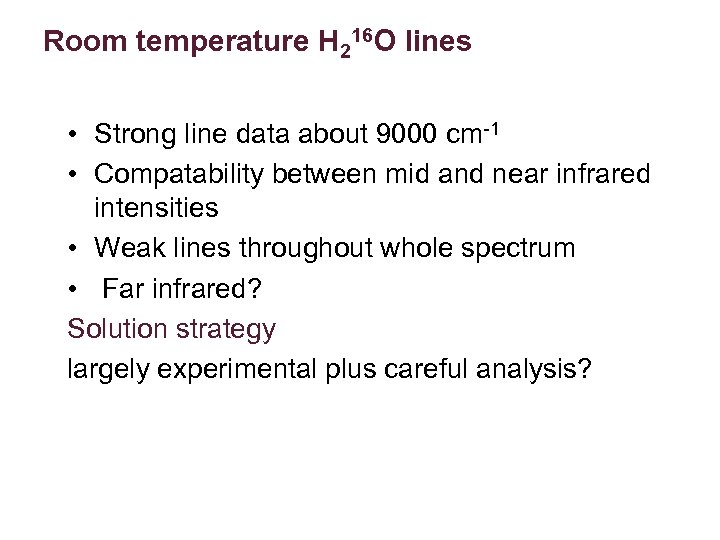 Room temperature $H_2{}^{16}O$ lines

• Strong line data about 9000 $cm^{-1}$

• Compatability between mid and near infrared intensities

• Weak lines throughout whole spectrum

• Far infrared?

Solution strategy

largely experimental plus careful analysis?